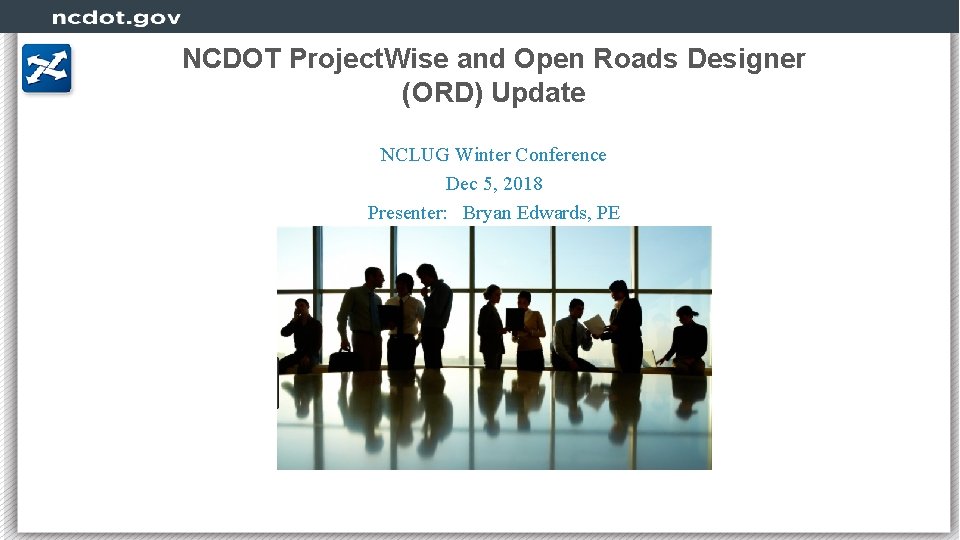 ncdot.gov

NCDOT ProjectWise and Open Roads Designer (ORD) Update

NCLUG Winter Conference
Dec 5, 2018
Presenter: Bryan Edwards, PE